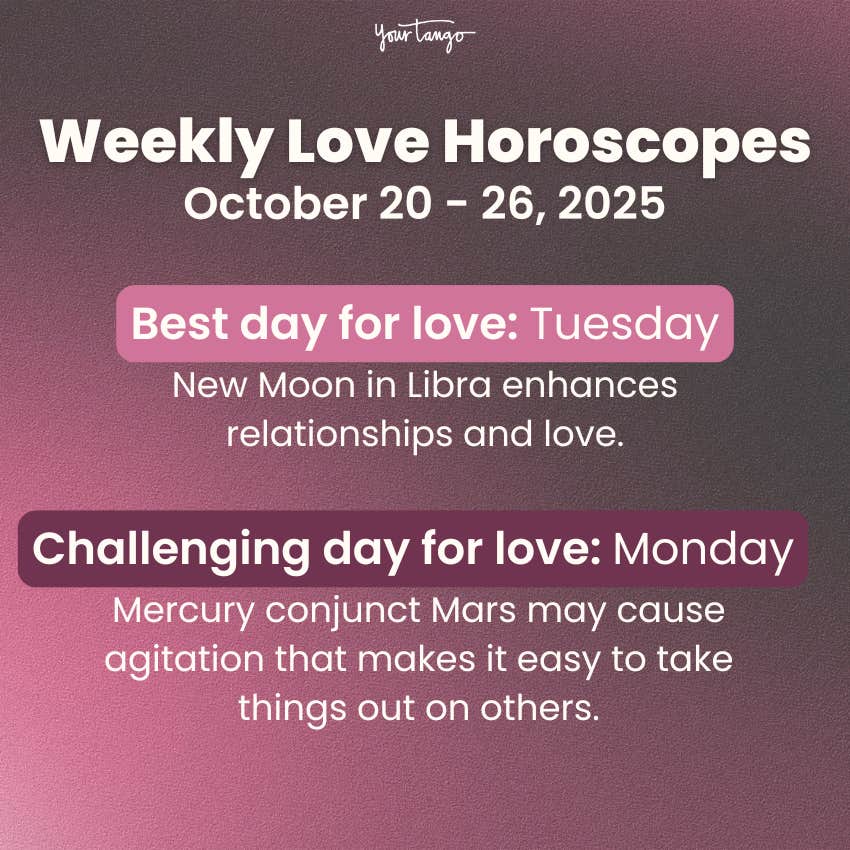 YourTango

Weekly Love Horoscopes
October 20 - 26, 2025

Best day for love: Tuesday
New Moon in Libra enhances relationships and love.

Challenging day for love: Monday
Mercury conjunct Mars may cause agitation that makes it easy to take things out on others.